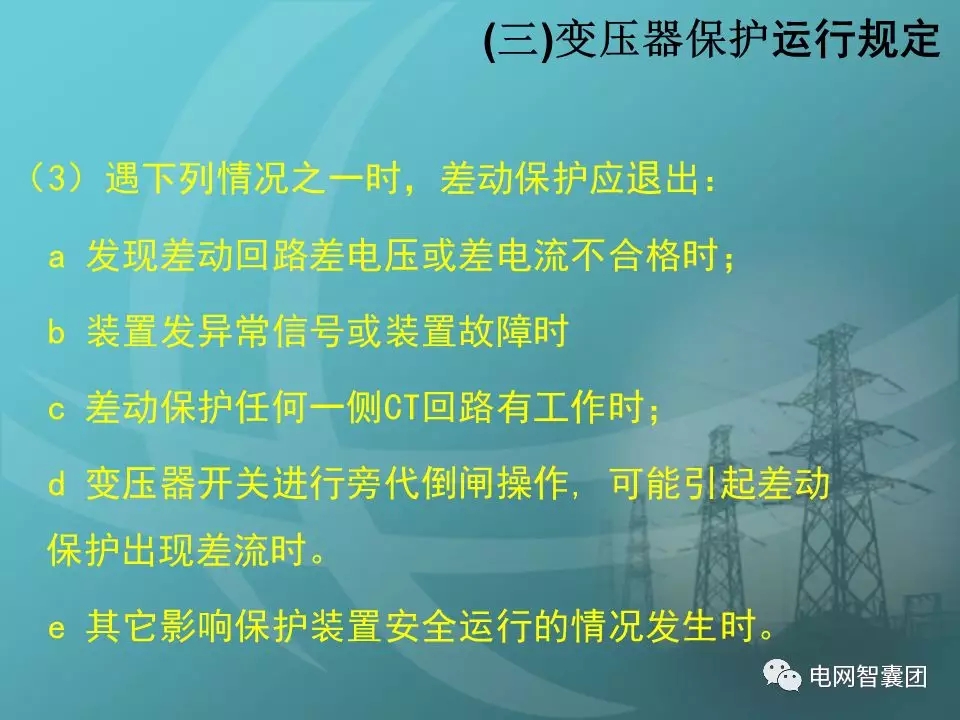 (三)变压器保护运行规定

（3）遇下列情况之一时，差动保护应退出：

a 发现差动回路差电压或差电流不合格时；

b 装置发异常信号或装置故障时

c 差动保护任何一侧CT回路有工作时；

d 变压器开关进行旁代倒闸操作，可能引起差动保护出现差流时。

e 其它影响保护装置安全运行的情况发生时。

电网智囊团